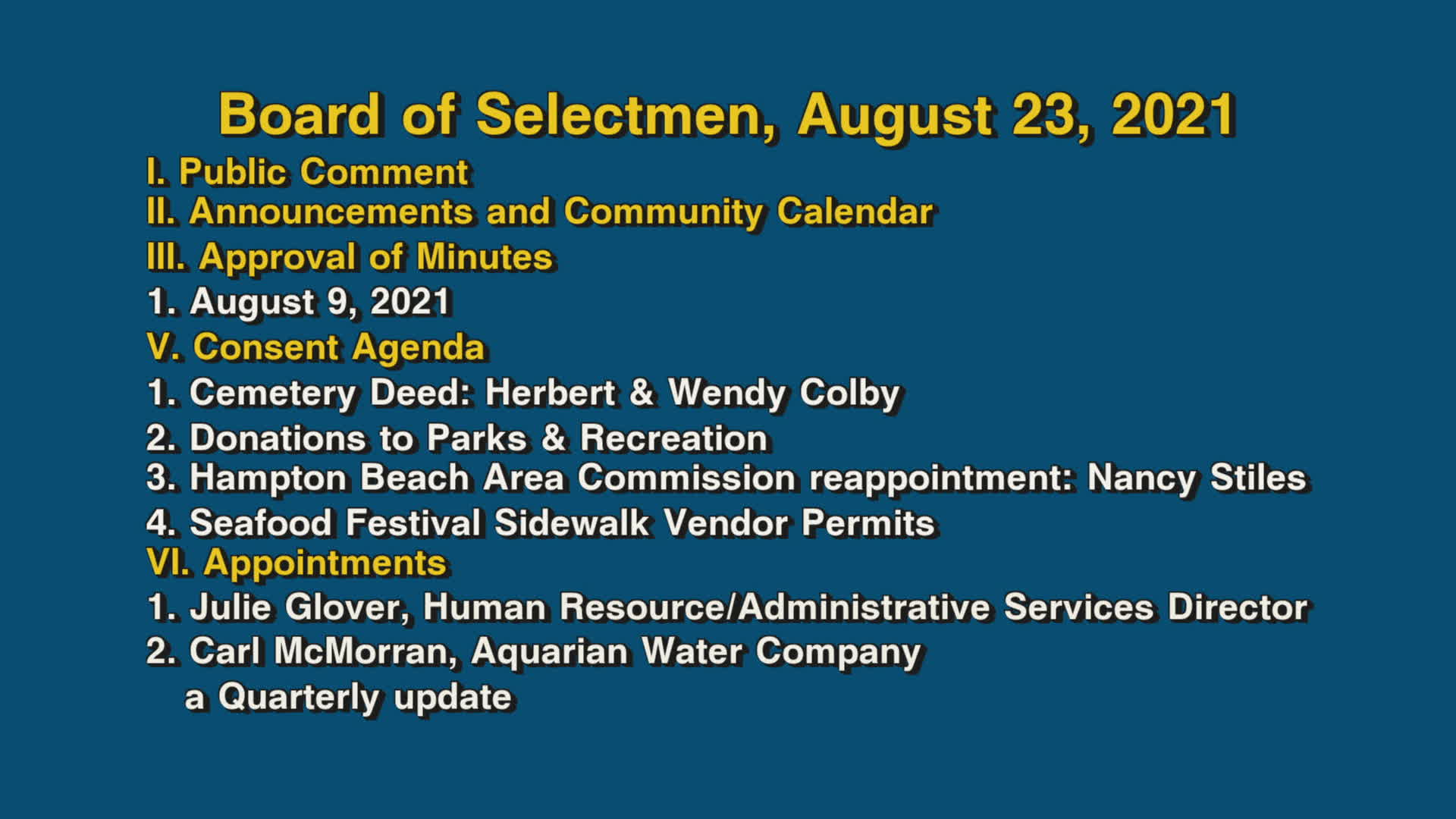 Board of Selectmen, August 23, 2021

I. Public Comment

II. Announcements and Community Calendar

III. Approval of Minutes

1. August 9, 2021

V. Consent Agenda

1. Cemetery Deed: Herbert & Wendy Colby

2. Donations to Parks & Recreation

3. Hampton Beach Area Commission reappointment: Nancy Stiles

4. Seafood Festival Sidewalk Vendor Permits

VI. Appointments

1. Julie Glover, Human Resource/Administrative Services Director

2. Carl McMorran, Aquarian Water Company
a Quarterly update